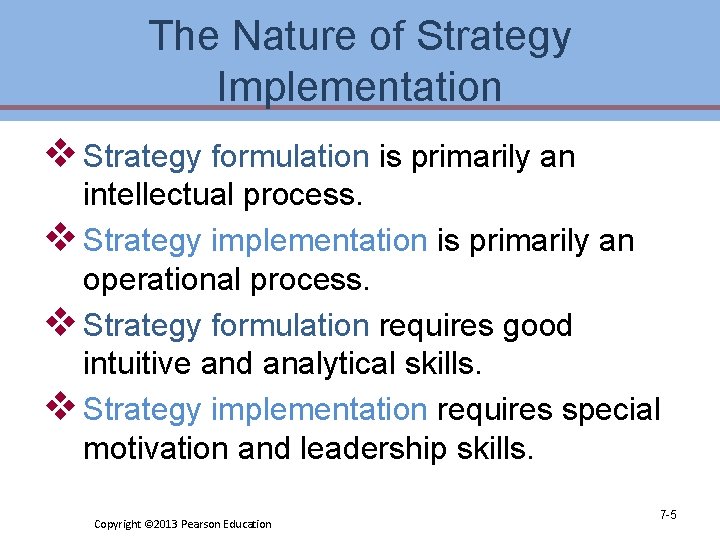 The Nature of Strategy Implementation

❖ Strategy formulation is primarily an intellectual process.

❖ Strategy implementation is primarily an operational process.

❖ Strategy formulation requires good intuitive and analytical skills.

❖ Strategy implementation requires special motivation and leadership skills.

Copyright ©2013 Pearson Education

7-5